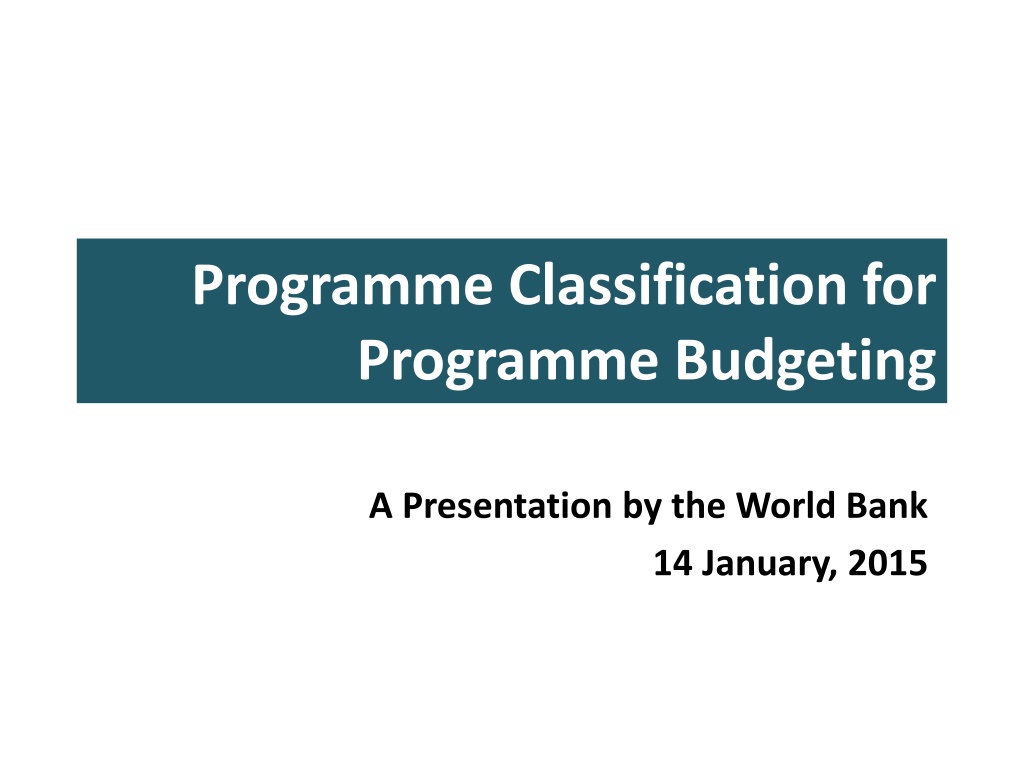 Programme Classification for Programme Budgeting

A Presentation by the World Bank
14 January, 2015